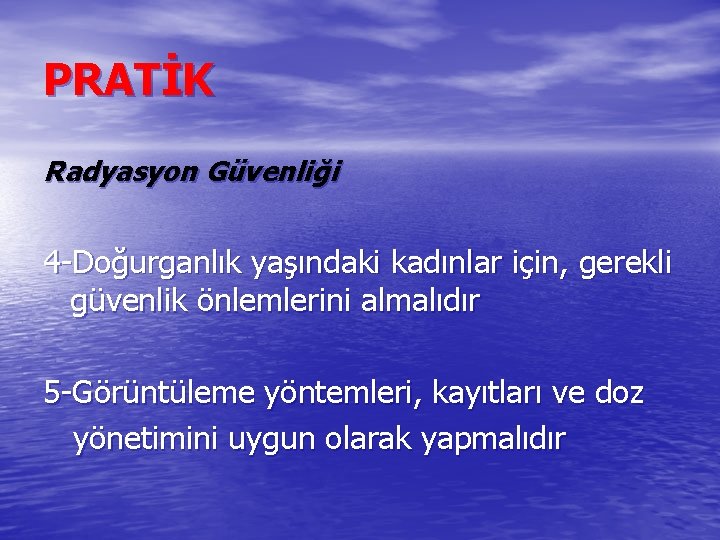 PRATİK

Radyasyon Güvenliği

4-Doğurganlık yaşındaki kadınlar için, gerekli güvenlik önlemlerini almalıdır

5-Görüntüleme yöntemleri, kayıtları ve doz yönetimini uygun olarak yapmalıdır